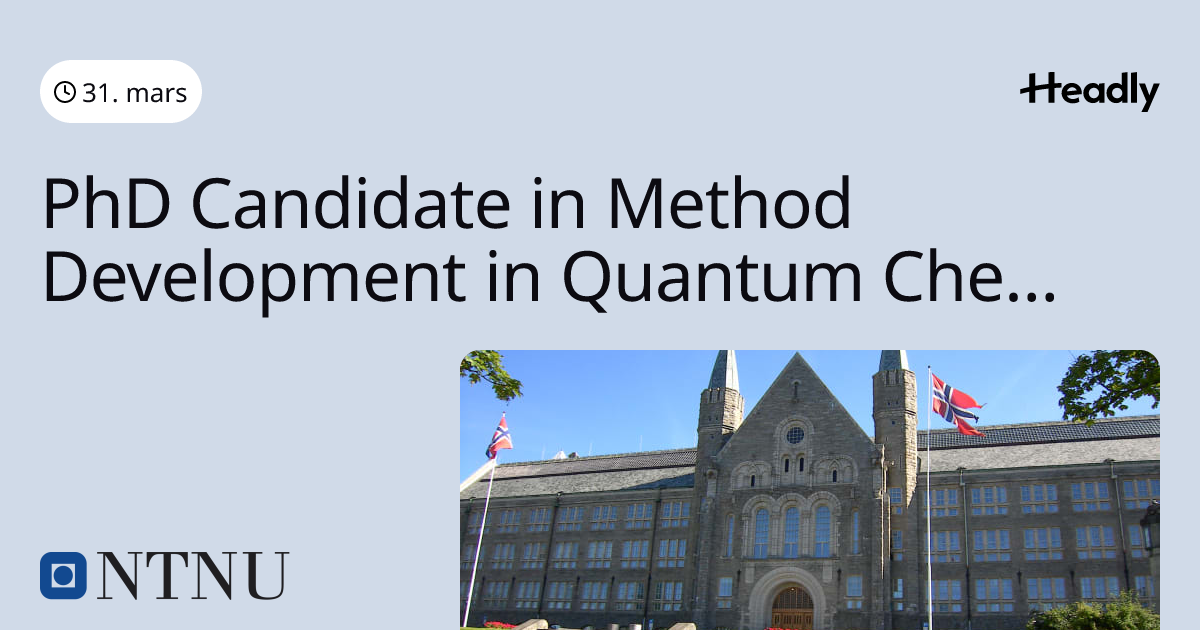 31. mars

Headly

PhD Candidate in Method Development in Quantum Che...

NTNU